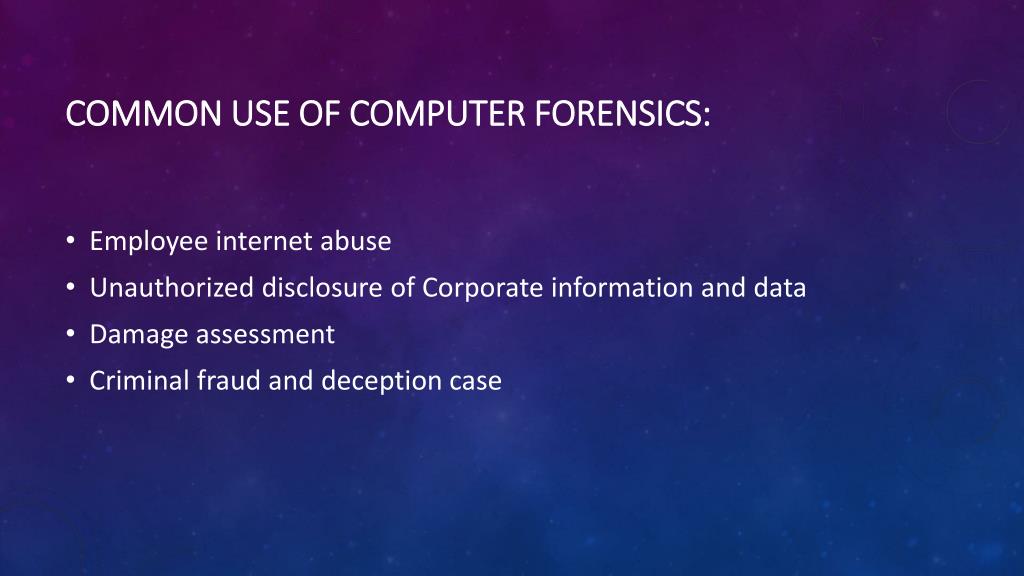 COMMON USE OF COMPUTER FORENSICS:

• Employee internet abuse
• Unauthorized disclosure of Corporate information and data
• Damage assessment
• Criminal fraud and deception case